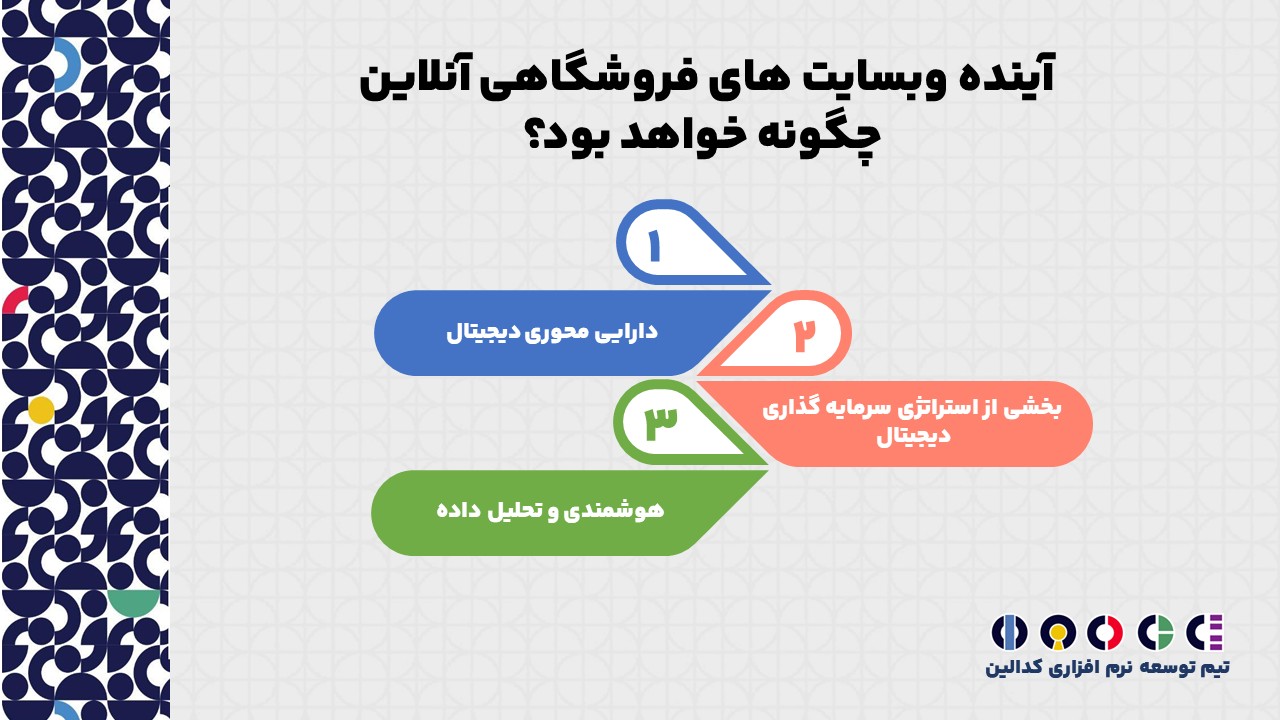 آینده وبسایت های فروشگاهی آنلاین چگونه خواهد بود؟

۱

دارایی محوری دیجیتال

۲

بخشی از استراتژی سرمایه گذاری دیجیتال

۳

هوشمندی و تحلیل داده

تیم توسعه نرم افزاری کدالین